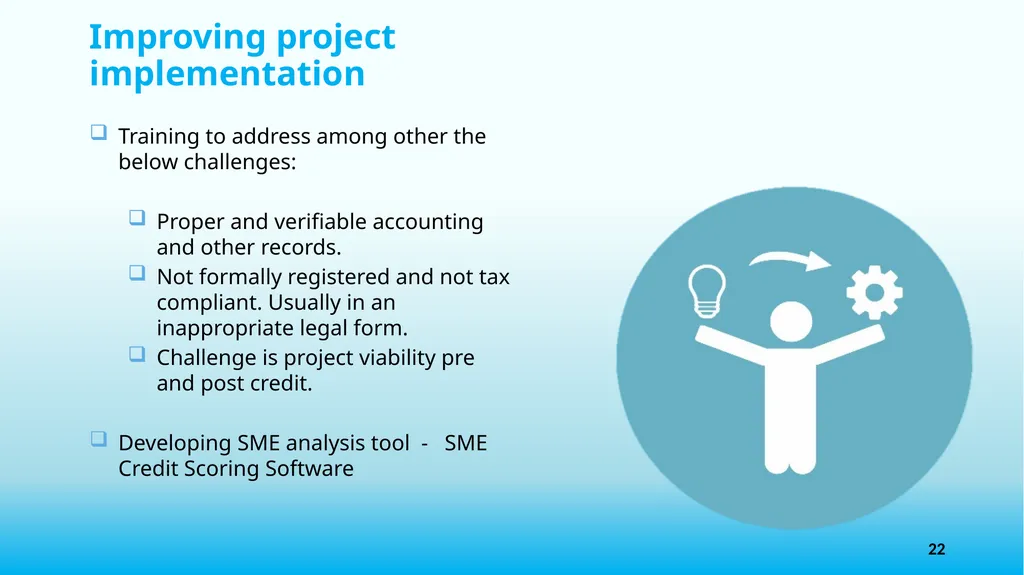 Improving project implementation

Training to address among other the below challenges:

Proper and verifiable accounting and other records.

Not formally registered and not tax compliant. Usually in an inappropriate legal form.

Challenge is project viability pre and post credit.

Developing SME analysis tool - SME Credit Scoring Software

22